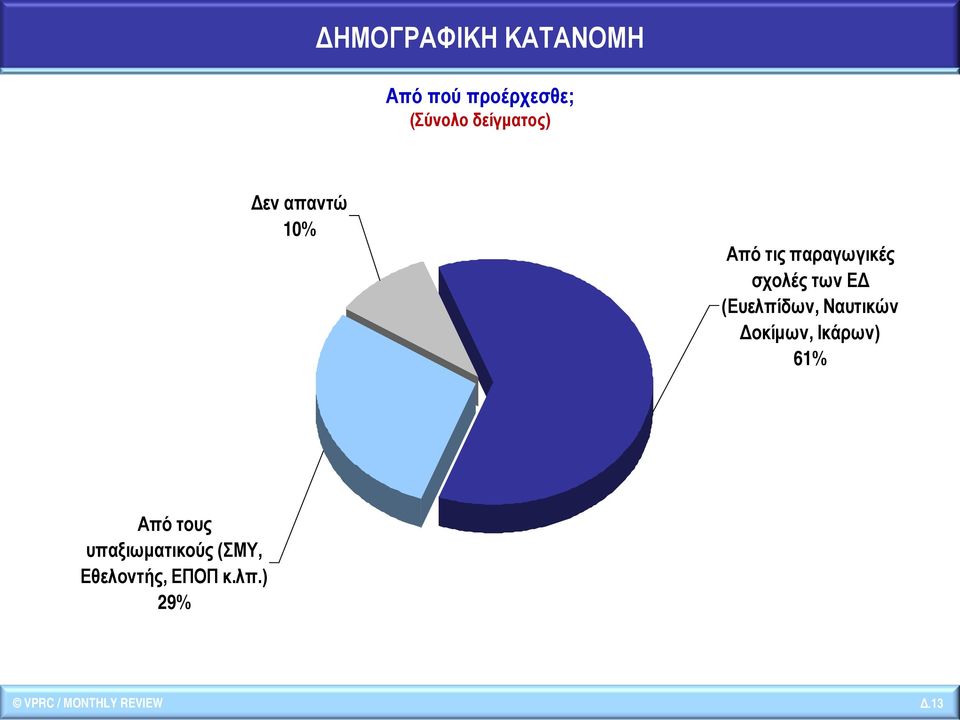 ΔΗΜΟΓΡΑΦΙΚΗ ΚΑΤΑΝΟΜΗ

Από πού προέρχεσθε;
(Σύνολο δείγματος)

Δεν απαντώ
10%

Από τις παραγωγικές σχολές των ΕΔ (Ευελπίδων, Ναυτικών Δοκίμων, Ικάρων)
61%

Από τους υπαξιωματικούς (ΣΜΥ, Εθελοντής, ΕΠΟΠ κ.λπ.)
29%

© VPRC / MONTHLY REVIEW

Δ.13